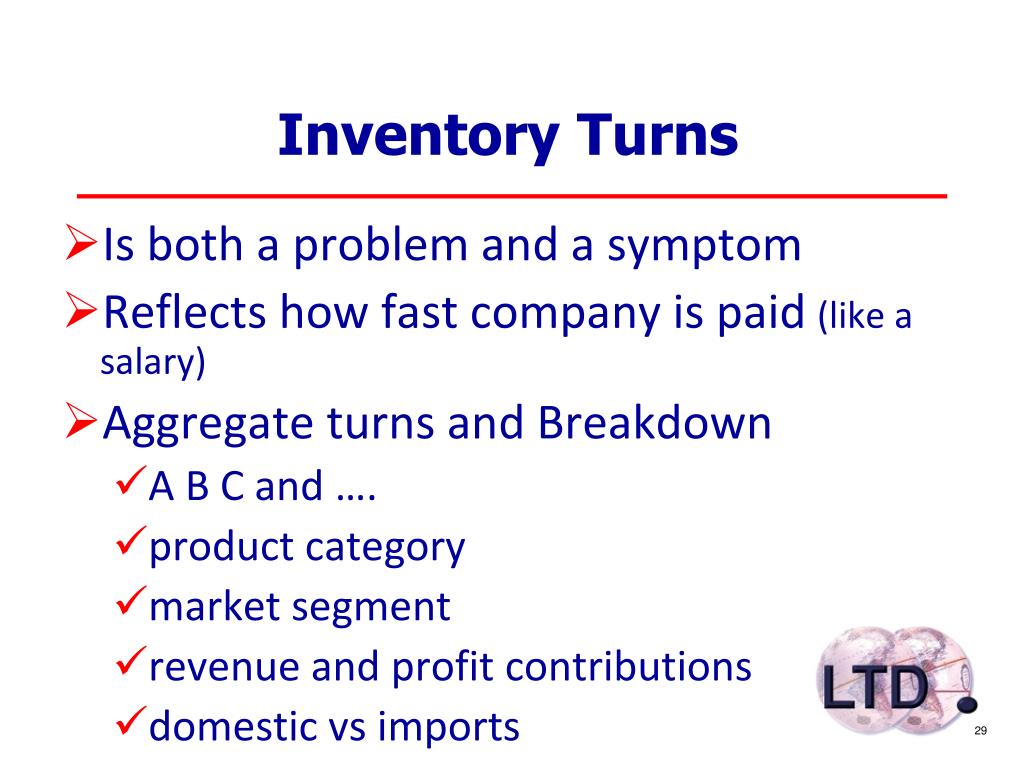 Inventory Turns

➢Is both a problem and a symptom

➢Reflects how fast company is paid (like a salary)

➢Aggregate turns and Breakdown

✓A B C and ….

✓product category

✓market segment

✓revenue and profit contributions

✓domestic vs imports

LTD

29